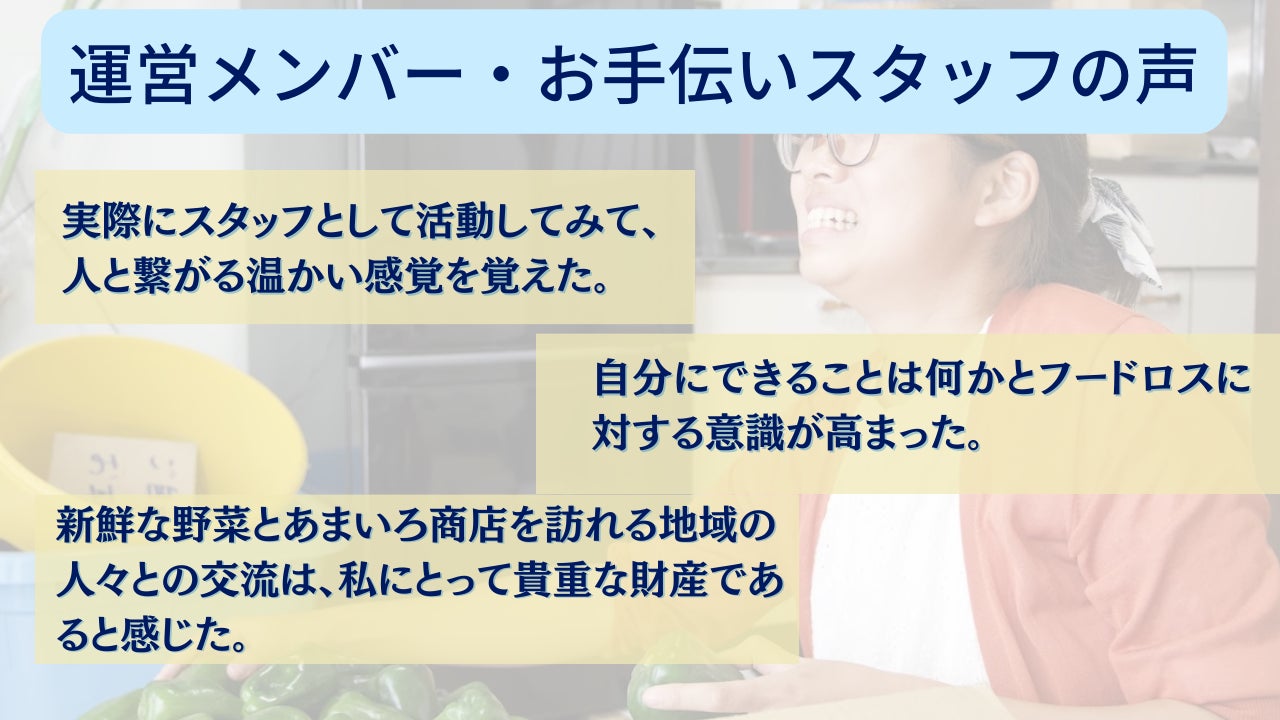 運営メンバー・お手伝いスタッフの声

実際にスタッフとして活動してみて、人と繋がる温かい感覚を覚えた。

自分にできることは何かとフードロスに対する意識が高まった。

新鮮な野菜とあまいろ商店を訪れる地域の人々との交流は、私にとって貴重な財産であると感じた。